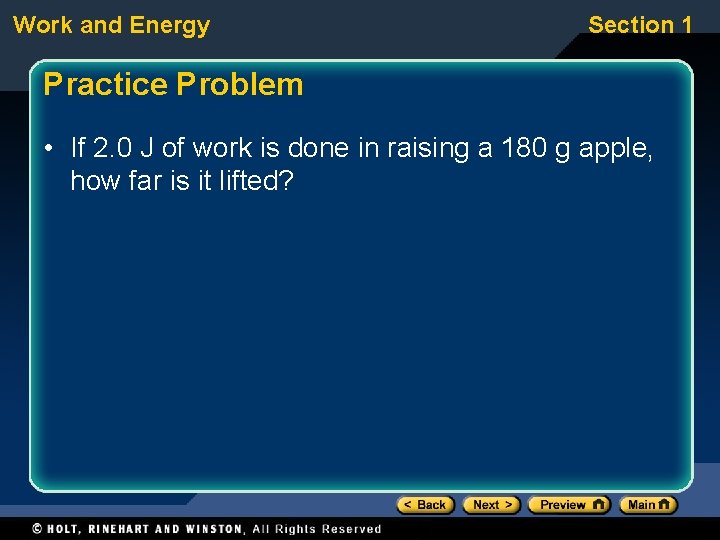 Work and Energy

Section 1

Practice Problem

• If 2.0 J of work is done in raising a 180 g apple, how far is it lifted?

< Back Next > Preview Main

© HOLT, RINEHART AND WINSTON, All Rights Reserved